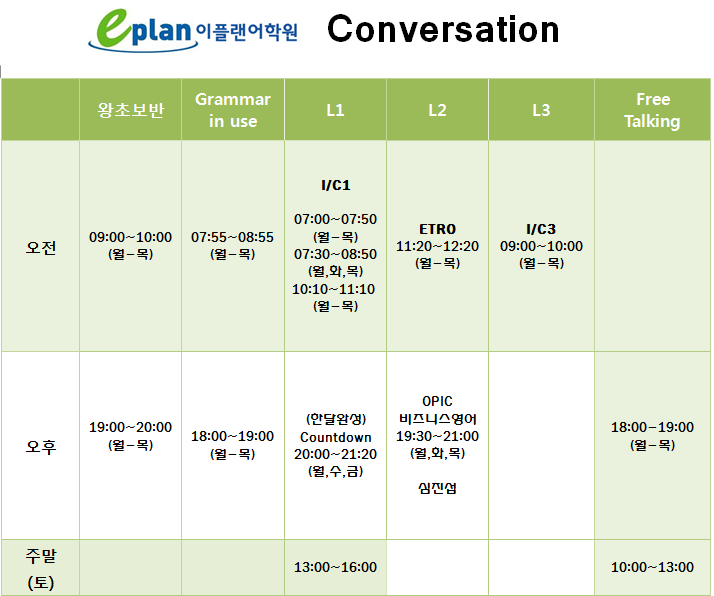 eplan 이플랜어학원 Conversation

| | 왕초보반 | Grammar in use | L1 | L2 | L3 | Free Talking |
|---|---|---|---|---|---|---|
| 오전 | 09:00~10:00 (월－목) | 07:55~08:55 (월－목) | I/C1 07:00~07:50 (월－목) 07:30~08:50 (월,화,목) 10:10~11:10 (월－목) | ETRO 11:20~12:20 (월－목) | I/C3 09:00~10:00 (월－목) | |
| 오후 | 19:00~20:00 (월－목) | 18:00~19:00 (월－목) | (한달완성) Countdown 20:00~21:20 (월,수,금) | OPIC 비즈니스영어 19:30~21:00 (월,화,목) 심진섭 | | 18:00－19:00 (월－목) |
| 주말 (토) | | | 13:00~16:00 | | | 10:00~13:00 |